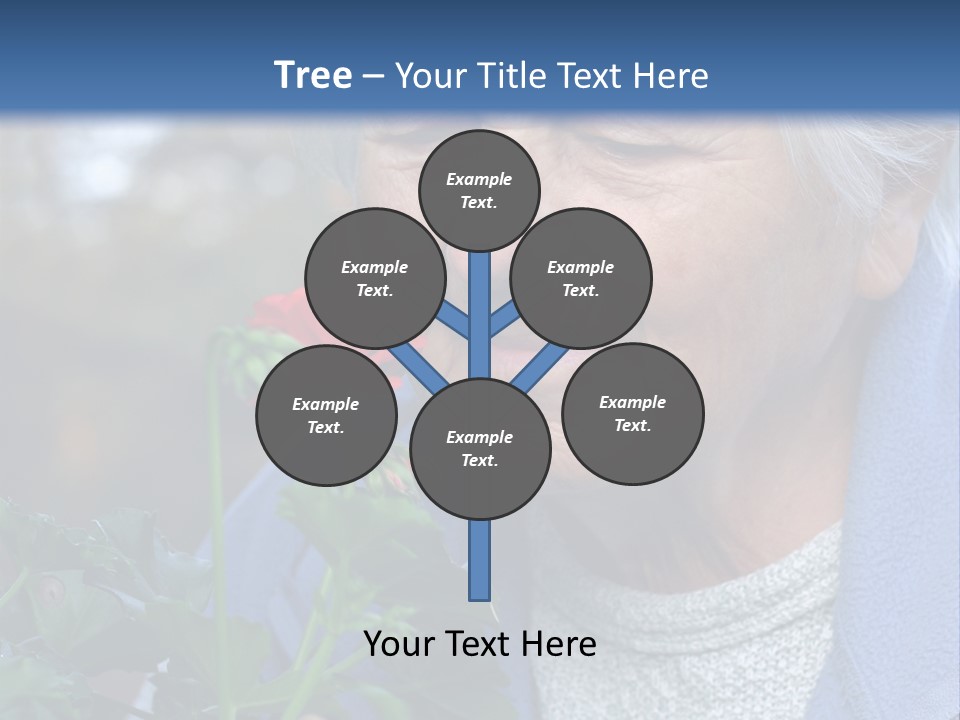 Tree – Your Title Text Here

Example Text.

Example Text.

Example Text.

Example Text.

Example Text.

Example Text.

Your Text Here